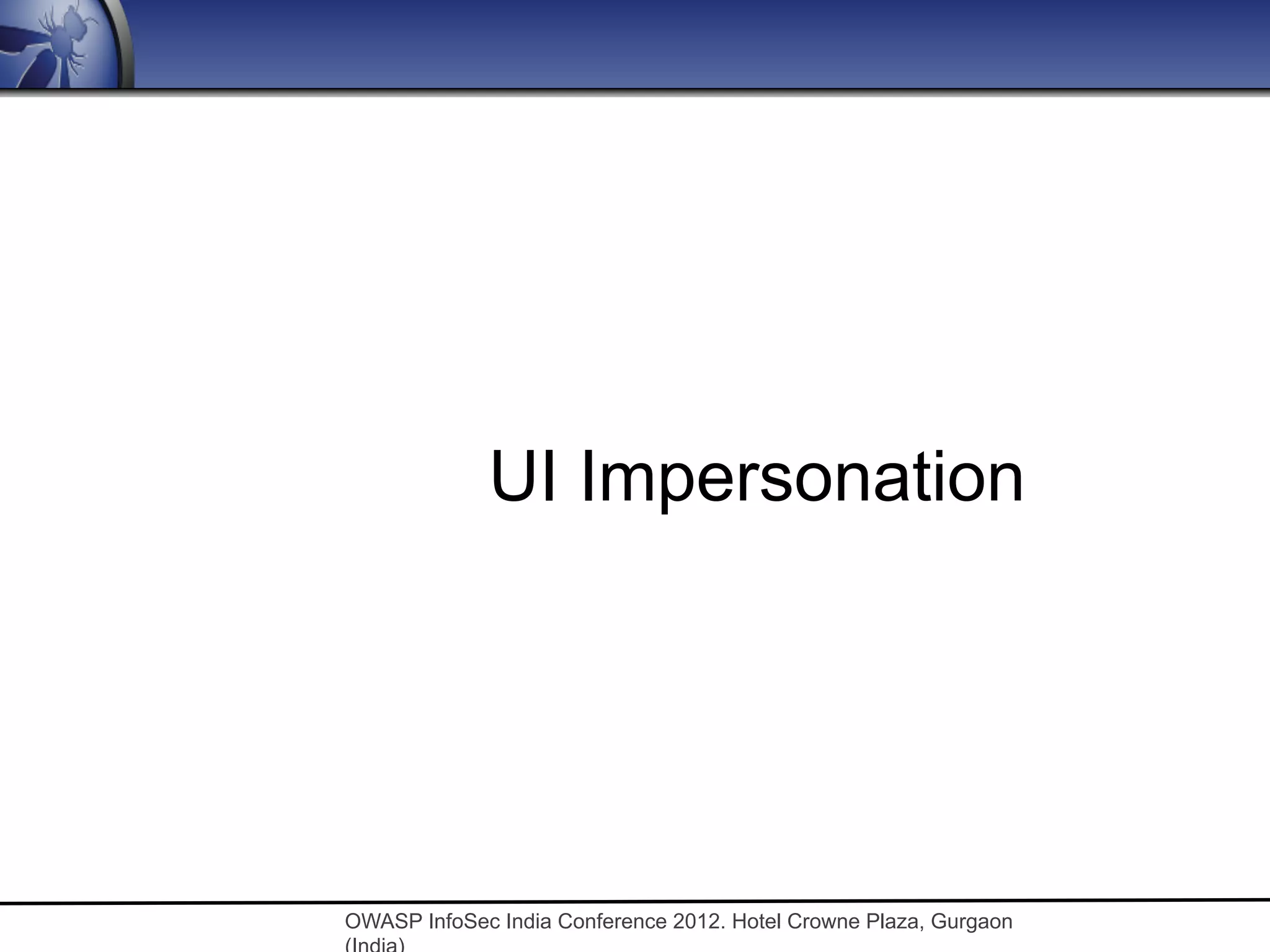 UI Impersonation

OWASP InfoSec India Conference 2012. Hotel Crowne Plaza, Gurgaon (India)